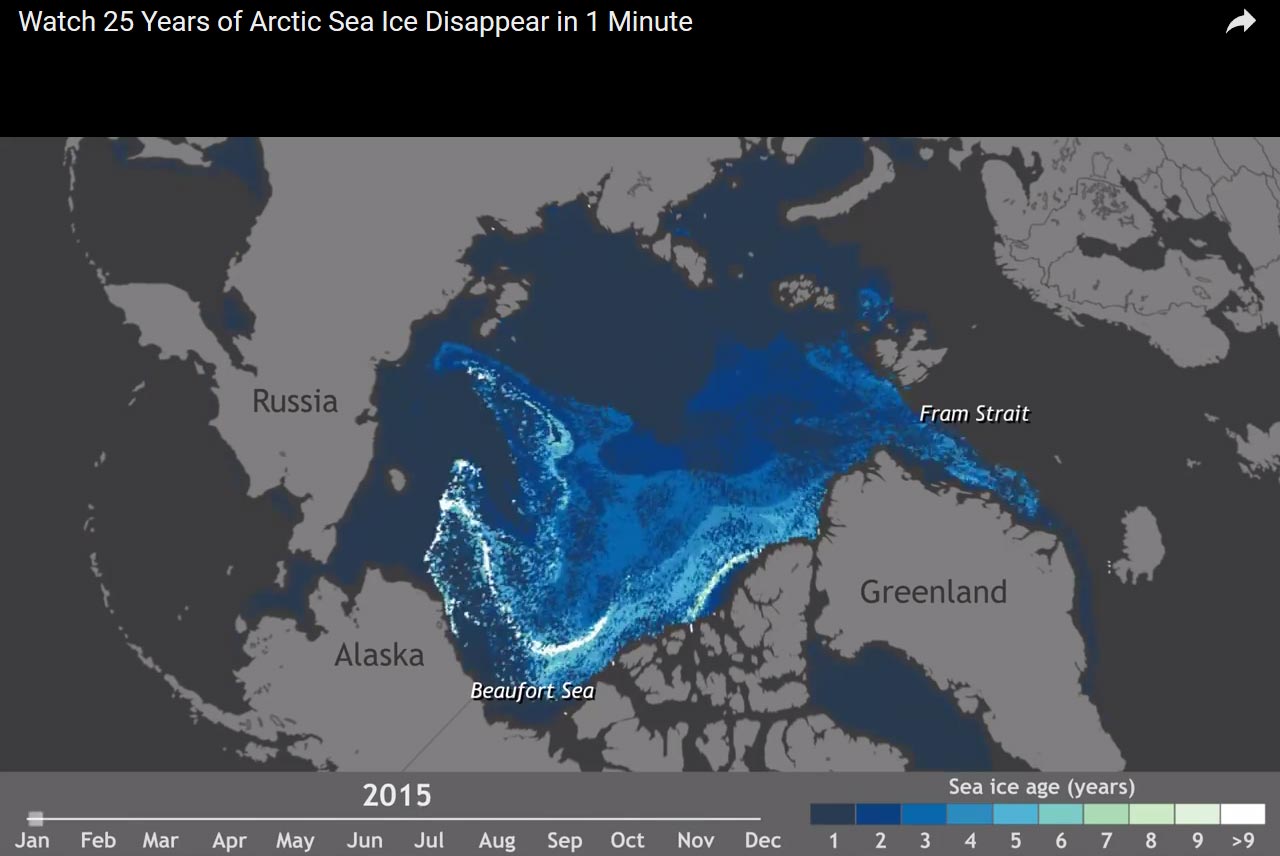 Watch 25 Years of Arctic Sea Ice Disappear in 1 Minute

Russia

Fram Strait

Greenland

Alaska

Beaufort Sea

2015

Jan Feb Mar Apr May Jun Jul Aug Sep Oct Nov Dec

Sea ice age (years)

1 2 3 4 5 6 7 8 9 >9